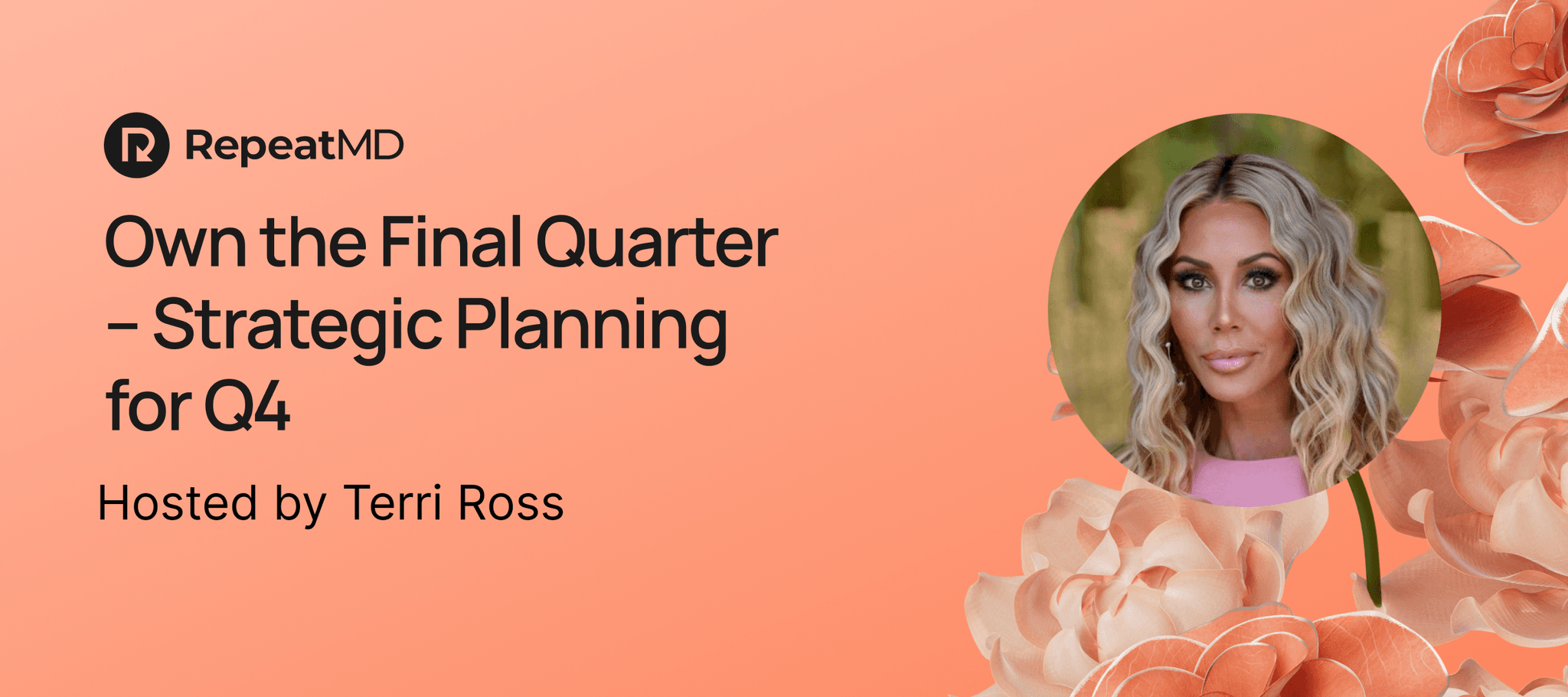 RepeatMD

Own the Final Quarter – Strategic Planning for Q4

Hosted by Terri Ross